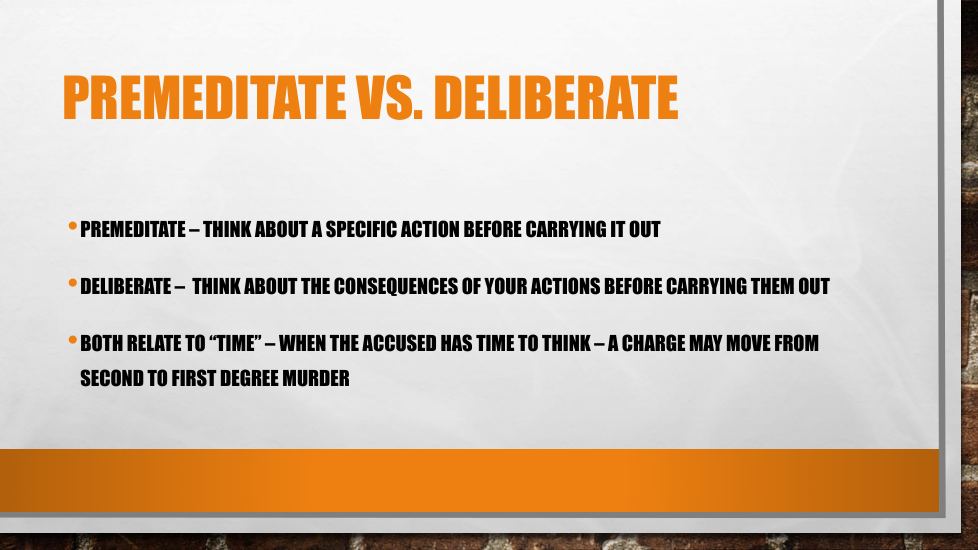 PREMEDITATE VS. DELIBERATE

• PREMEDITATE – THINK ABOUT A SPECIFIC ACTION BEFORE CARRYING IT OUT

• DELIBERATE – THINK ABOUT THE CONSEQUENCES OF YOUR ACTIONS BEFORE CARRYING THEM OUT

• BOTH RELATE TO "TIME" – WHEN THE ACCUSED HAS TIME TO THINK – A CHARGE MAY MOVE FROM SECOND TO FIRST DEGREE MURDER